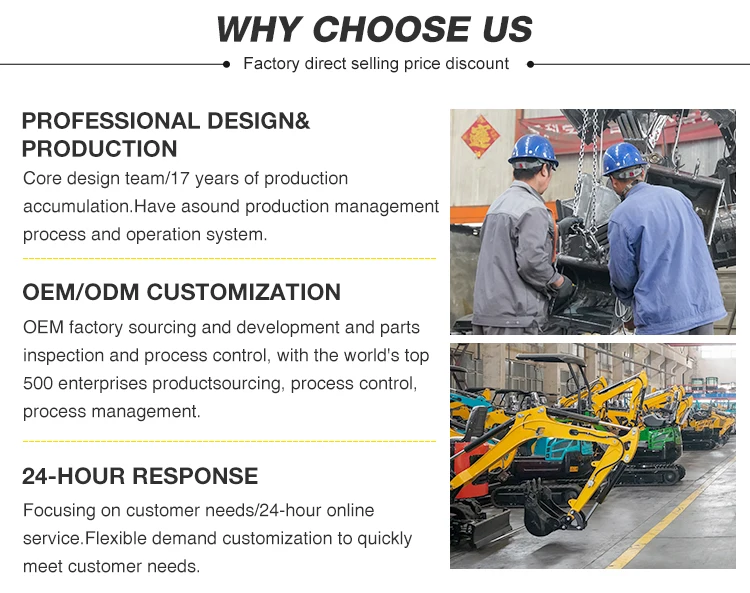 WHY CHOOSE US

Factory direct selling price discount

PROFESSIONAL DESIGN& PRODUCTION

Core design team/17 years of production accumulation.Have asound production management process and operation system.

OEM/ODM CUSTOMIZATION

OEM factory sourcing and development and parts inspection and process control, with the world's top 500 enterprises productsourcing, process control, process management.

24-HOUR RESPONSE

Focusing on customer needs/24-hour online service.Flexible demand customization to quickly meet customer needs.